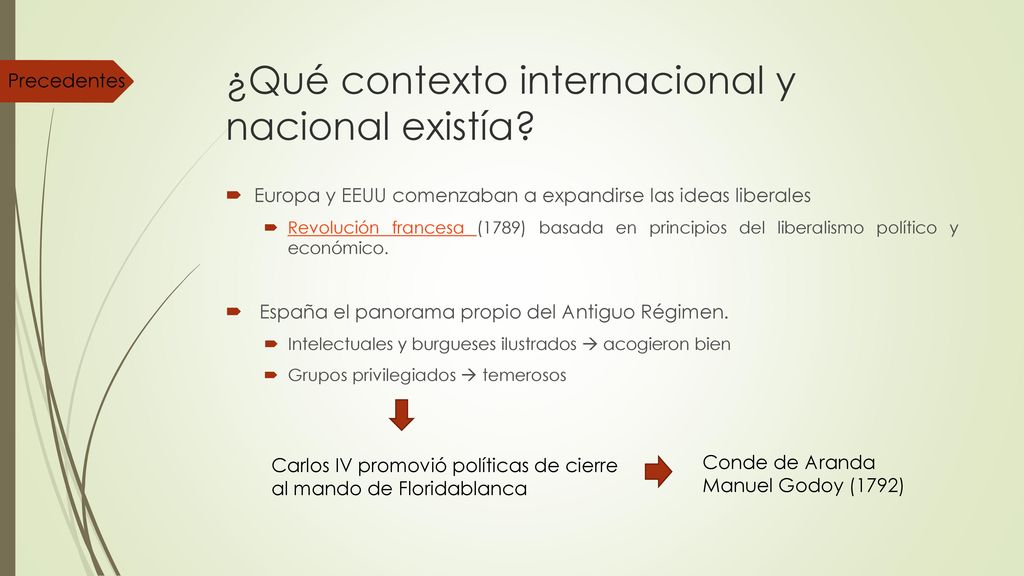 Precedentes

¿Qué contexto internacional y nacional existía?

Europa y EEUU comenzaban a expandirse las ideas liberales

Revolución francesa (1789) basada en principios del liberalismo político y económico.

España el panorama propio del Antiguo Régimen.

Intelectuales y burgueses ilustrados → acogieron bien

Grupos privilegiados → temerosos

Carlos IV promovió políticas de cierre al mando de Floridablanca

Conde de Aranda
Manuel Godoy (1792)